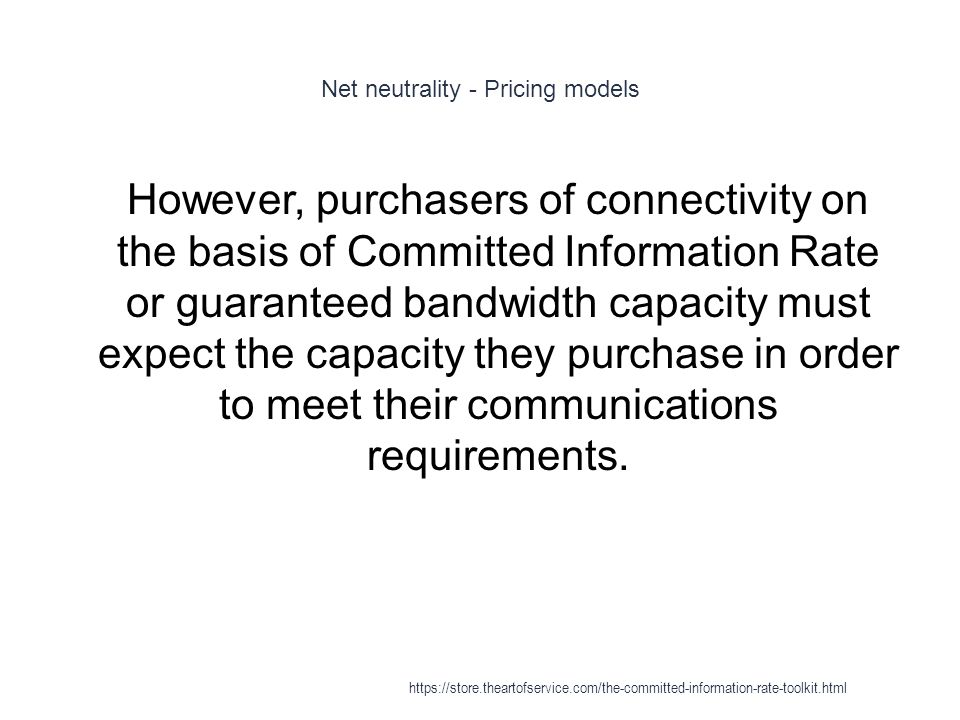 Net neutrality - Pricing models

However, purchasers of connectivity on the basis of Committed Information Rate or guaranteed bandwidth capacity must expect the capacity they purchase in order to meet their communications requirements.

https://store.theartofservice.com/the-committed-information-rate-toolkit.html